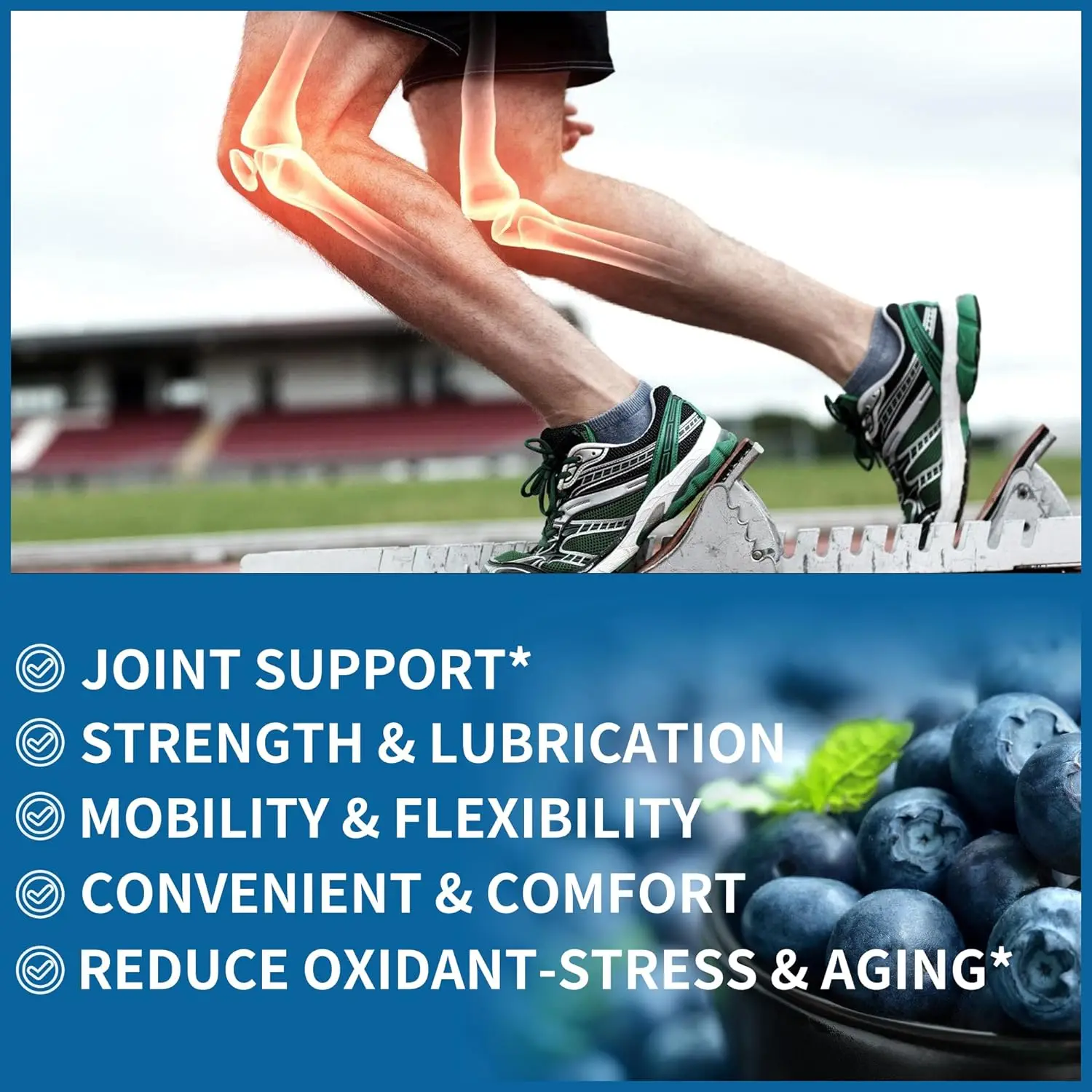 JOINT SUPPORT*
STRENGTH & LUBRICATION
MOBILITY & FLEXIBILITY
CONVENIENT & COMFORT
REDUCE OXIDANT-STRESS & AGING*